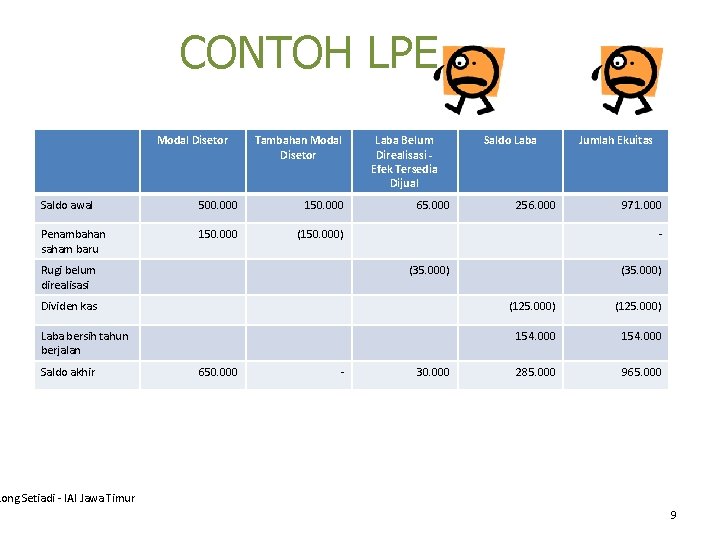 CONTOH LPE

| | Modal Disetor | Tambahan Modal Disetor | Laba Belum Direalisasi - Efek Tersedia Dijual | Saldo Laba | Jumlah Ekuitas |
|---|---|---|---|---|---|
| Saldo awal | 500.000 | 150.000 | 65.000 | 256.000 | 971.000 |
| Penambahan saham baru | 150.000 | (150.000) | | | - |
| Rugi belum direalisasi | | | (35.000) | | (35.000) |
| Dividen kas | | | | (125.000) | (125.000) |
| Laba bersih tahun berjalan | | | | 154.000 | 154.000 |
| Saldo akhir | 650.000 | - | 30.000 | 285.000 | 965.000 |

Long Setiadi - IAI Jawa Timur

9